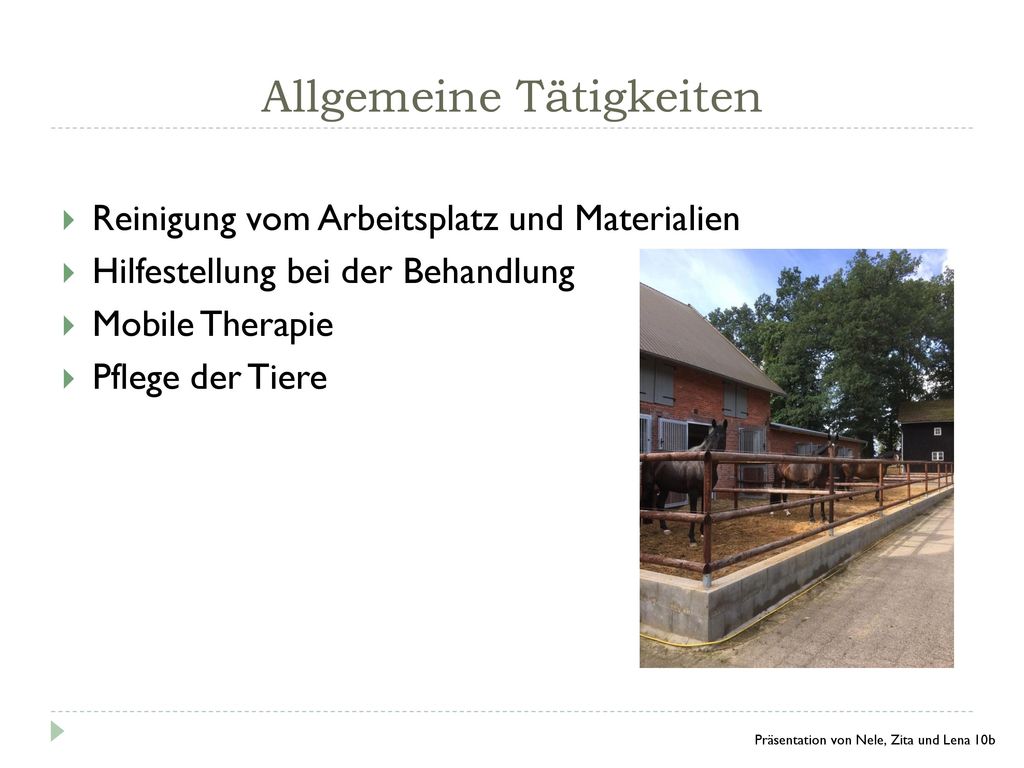 Allgemeine Tätigkeiten

Reinigung vom Arbeitsplatz und Materialien
Hilfestellung bei der Behandlung
Mobile Therapie
Pflege der Tiere

Präsentation von Nele, Zita und Lena 10b